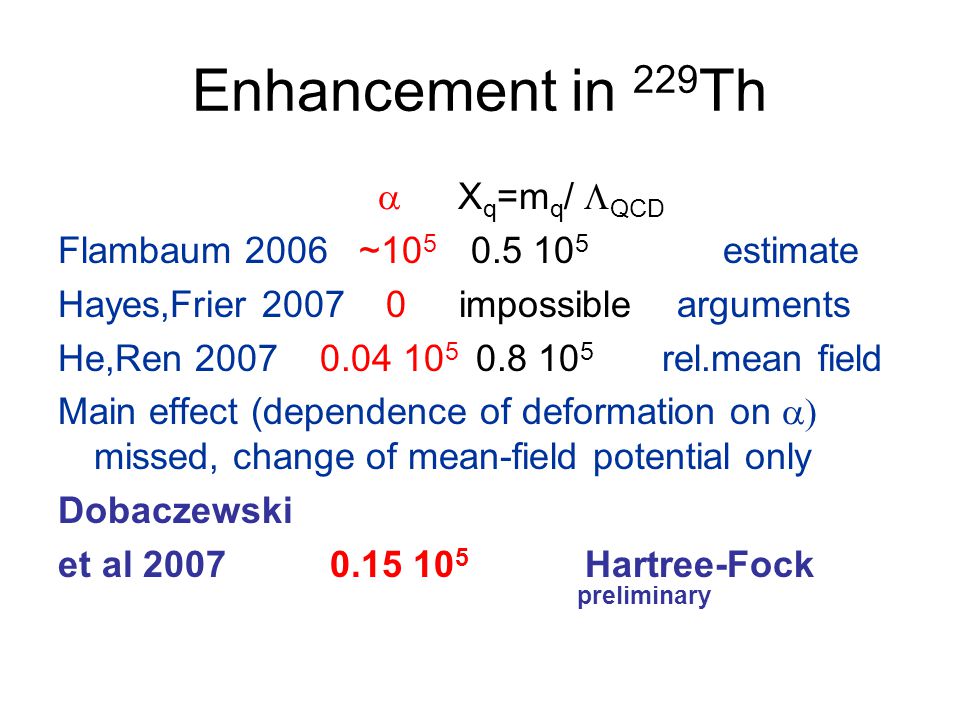 Enhancement in $^{229}$Th

$\alpha$ $X_q=m_q/\Lambda_{QCD}$

Flambaum 2006 ~$10^5$ 0.5 $10^5$ estimate

Hayes,Frier 2007 0 impossible arguments

He,Ren 2007 0.04 $10^5$ 0.8 $10^5$ rel.mean field

Main effect (dependence of deformation on $\alpha$) missed, change of mean-field potential only

Dobaczewski

et al 2007 0.15 $10^5$ Hartree-Fock

preliminary